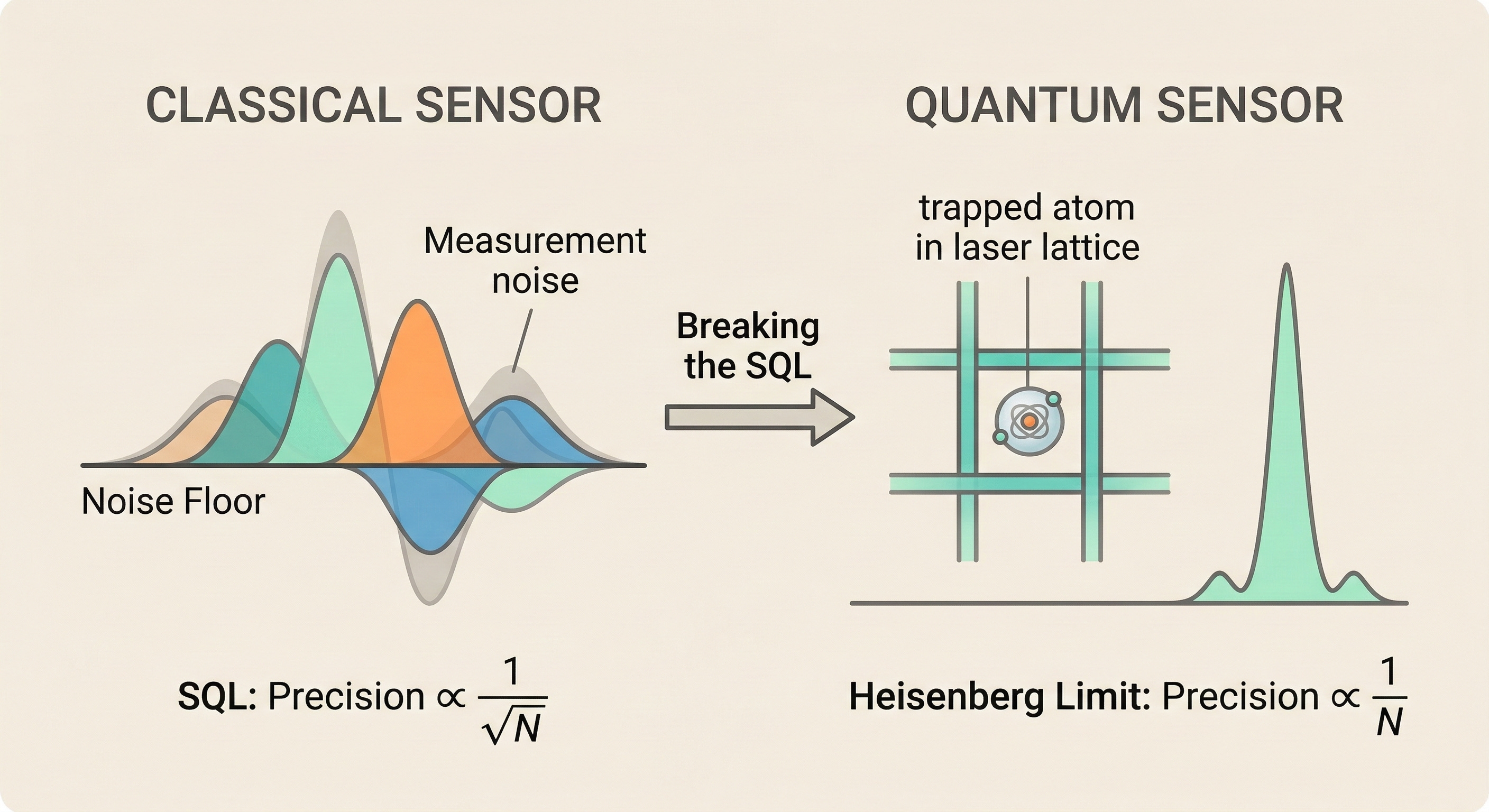 CLASSICAL SENSOR

Measurement noise

Noise Floor

SQL: Precision $\propto \frac{1}{\sqrt{N}}$

Breaking the SQL

QUANTUM SENSOR

trapped atom in laser lattice

Heisenberg Limit: Precision $\propto \frac{1}{N}$